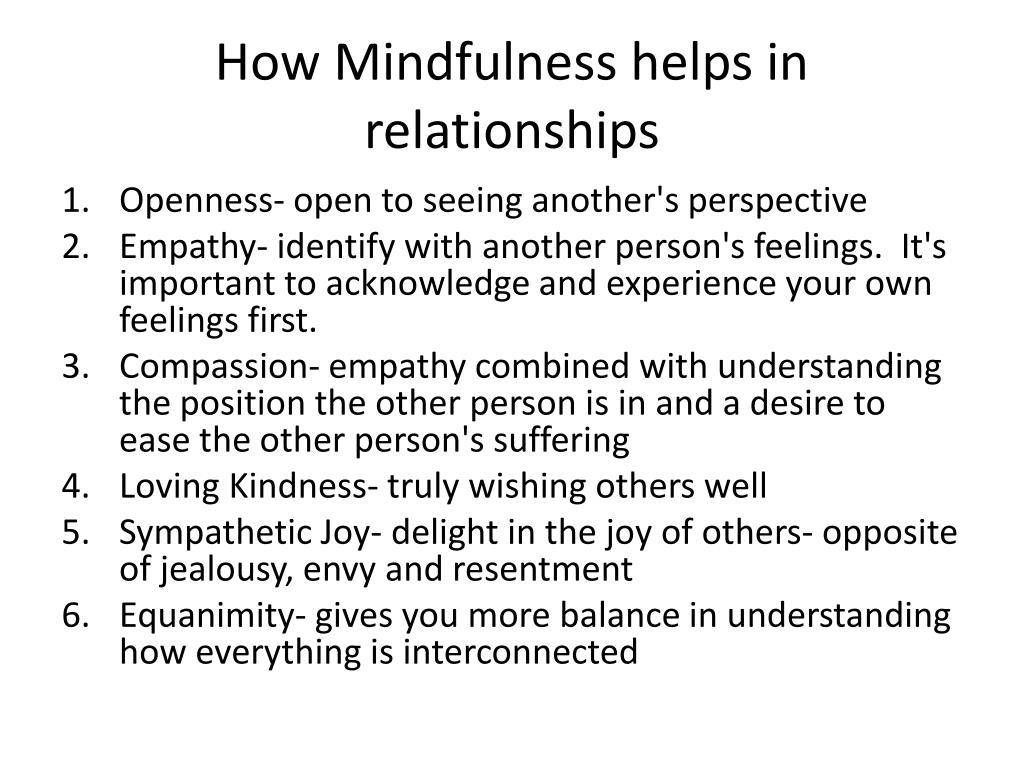 How Mindfulness helps in relationships

1. Openness- open to seeing another's perspective
2. Empathy- identify with another person's feelings. It's important to acknowledge and experience your own feelings first.
3. Compassion- empathy combined with understanding the position the other person is in and a desire to ease the other person's suffering
4. Loving Kindness- truly wishing others well
5. Sympathetic Joy- delight in the joy of others- opposite of jealousy, envy and resentment
6. Equanimity- gives you more balance in understanding how everything is interconnected